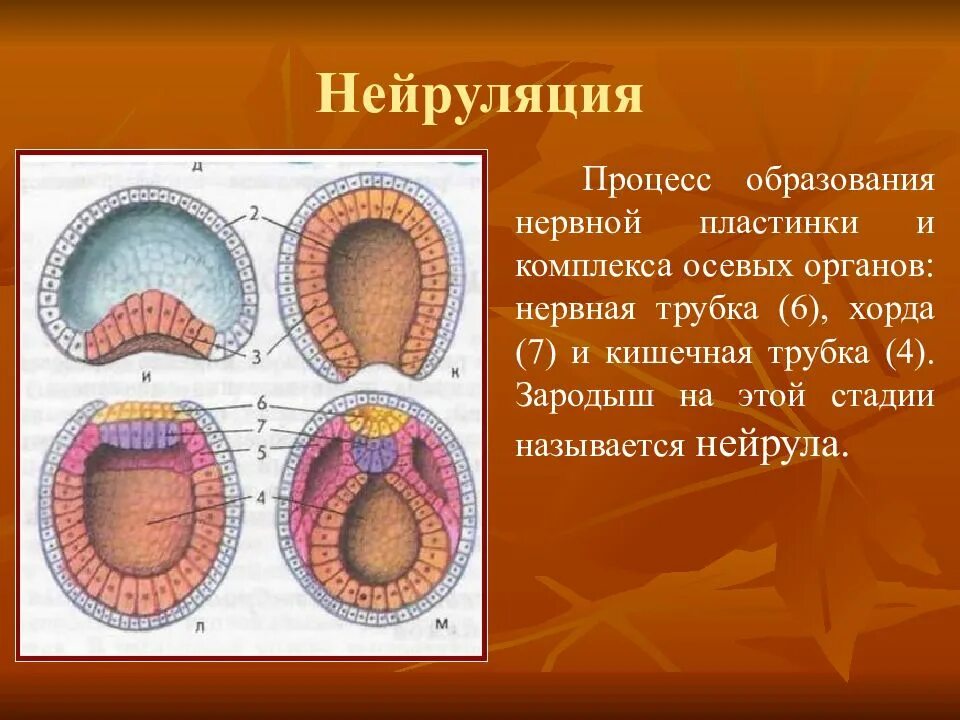 Нейруляция

д
2
3
и
к
6
7
5
4
л
м

Процесс образования нервной пластинки и комплекса осевых органов: нервная трубка (6), хорда (7) и кишечная трубка (4). Зародыш на этой стадии называется нейрула.